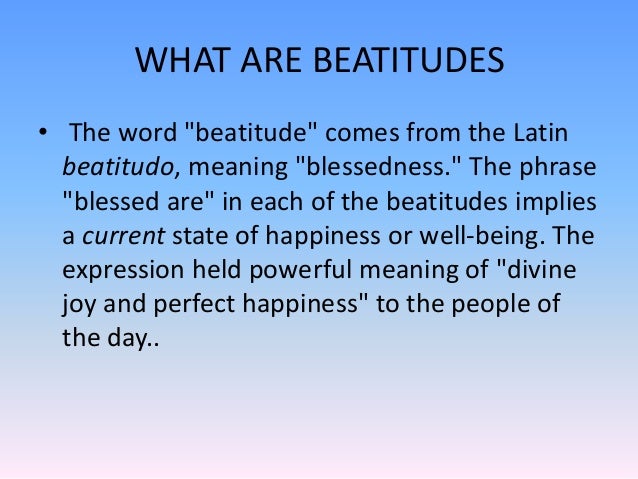 WHAT ARE BEATITUDES

• The word "beatitude" comes from the Latin beatitudo, meaning "blessedness." The phrase "blessed are" in each of the beatitudes implies a current state of happiness or well-being. The expression held powerful meaning of "divine joy and perfect happiness" to the people of the day..